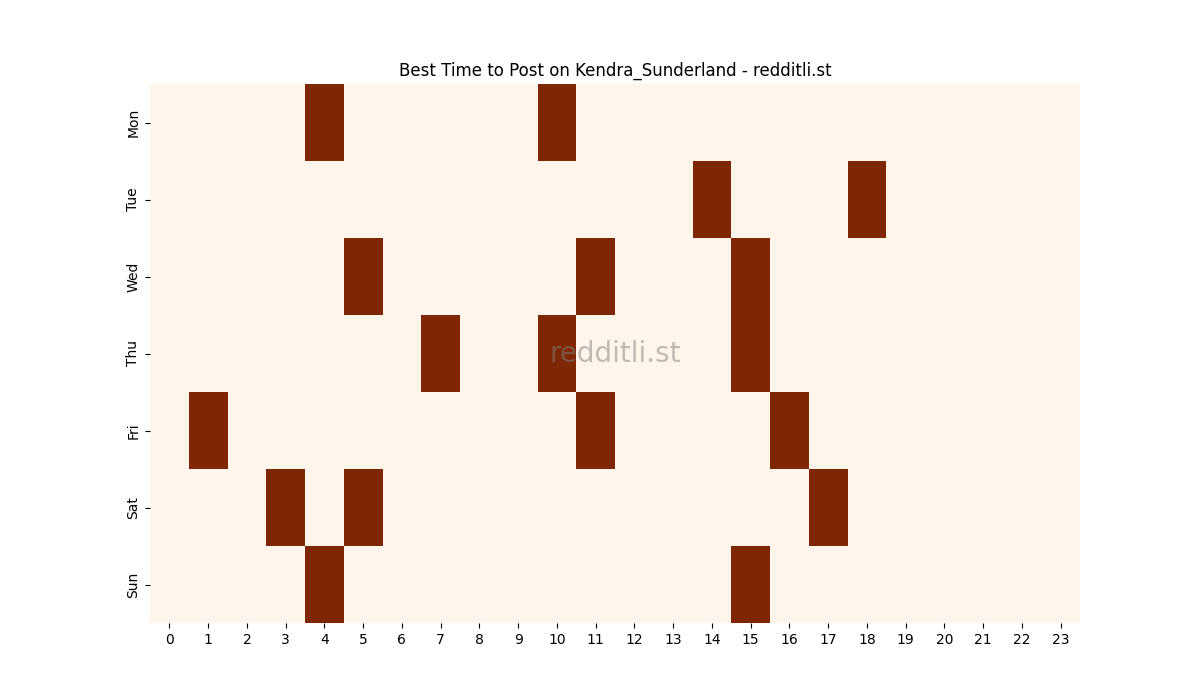 Best Time to Post on Kendra_Sunderland - redditli.st

Mon
Tue
Wed
Thu
Fri
Sat
Sun

redditli.st

0 1 2 3 4 5 6 7 8 9 10 11 12 13 14 15 16 17 18 19 20 21 22 23